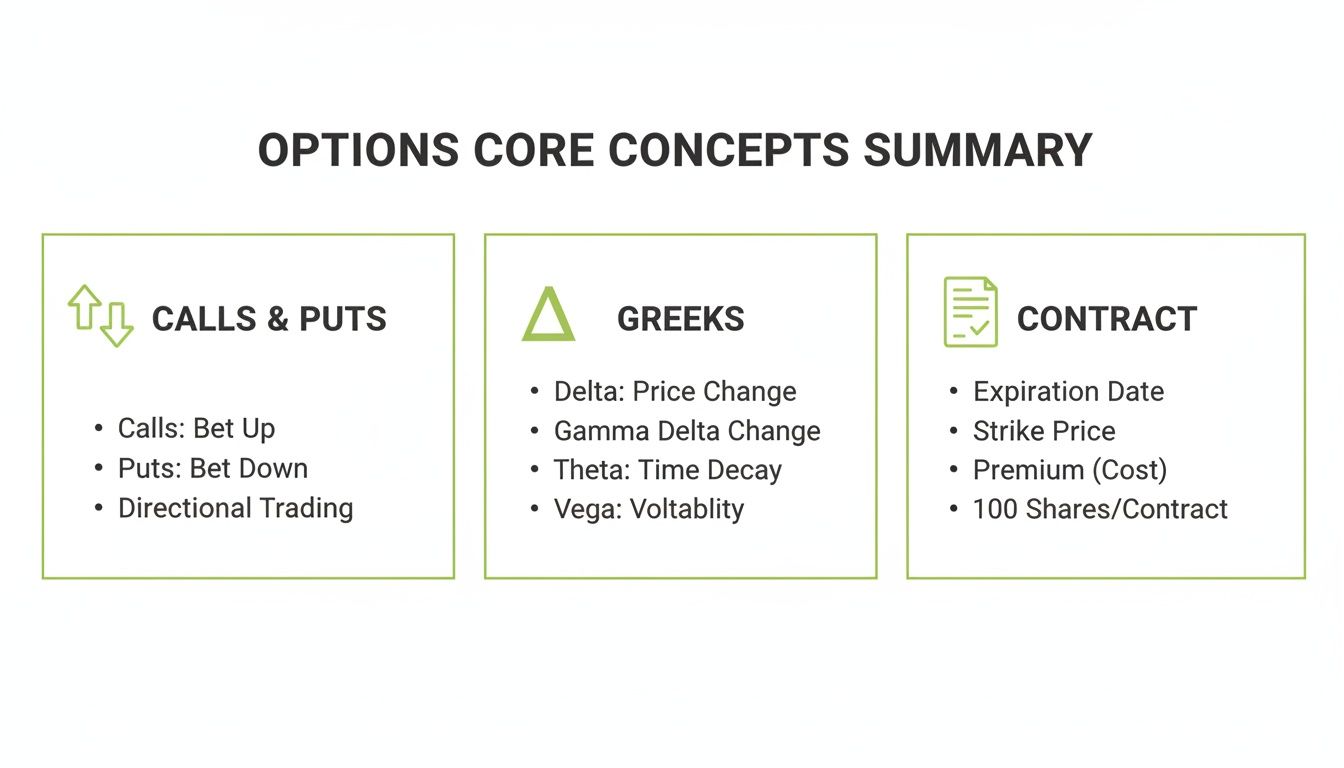 OPTIONS CORE CONCEPTS SUMMARY

CALLS & PUTS

• Calls: Bet Up
• Puts: Bet Down
• Directional Trading

GREEKS

• Delta: Price Change
• Gamma Delta Change
• Theta: Time Decay
• Vega: Voltablity

CONTRACT

• Expiration Date
• Strike Price
• Premium (Cost)
• 100 Shares/Contract